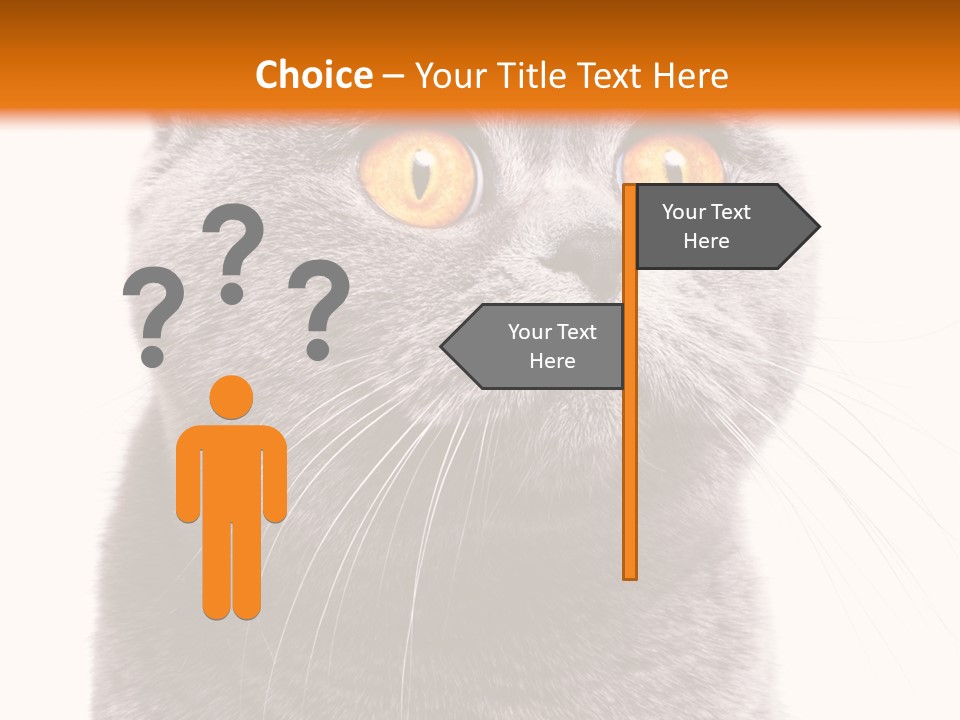 Choice – Your Title Text Here

? ? ?

Your Text Here

Your Text Here